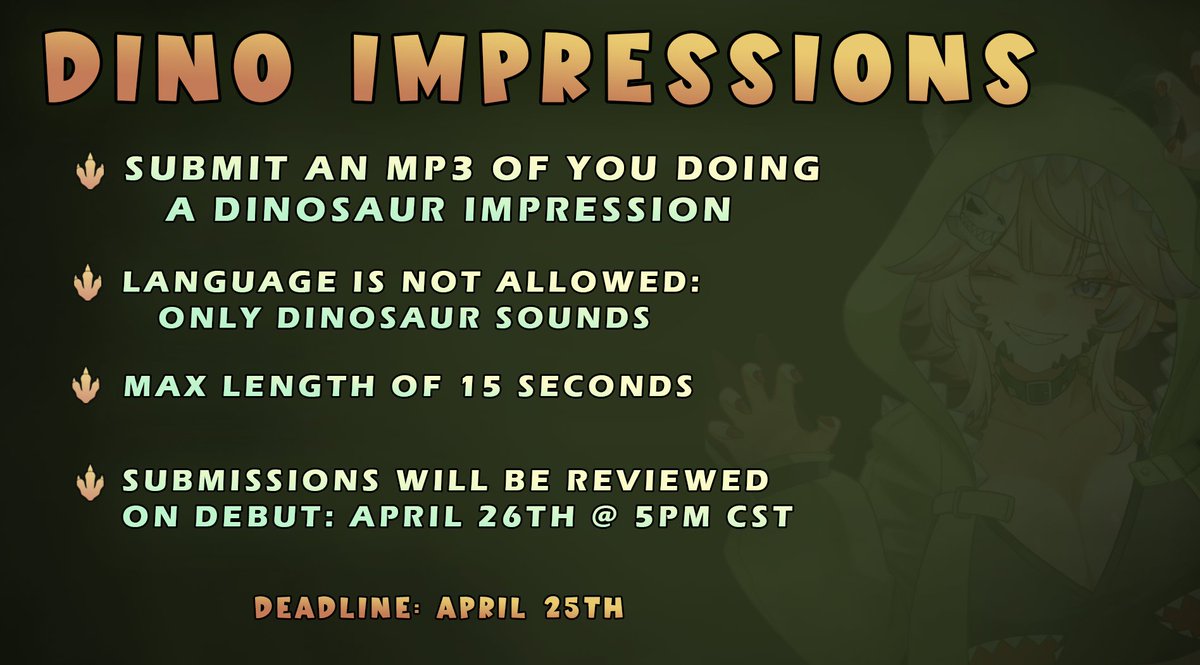 DINO IMPRESSIONS

SUBMIT AN MP3 OF YOU DOING A DINOSAUR IMPRESSION

LANGUAGE IS NOT ALLOWED: ONLY DINOSAUR SOUNDS

MAX LENGTH OF 15 SECONDS

SUBMISSIONS WILL BE REVIEWED ON DEBUT: APRIL 26TH @ 5PM CST

DEADLINE: APRIL 25TH